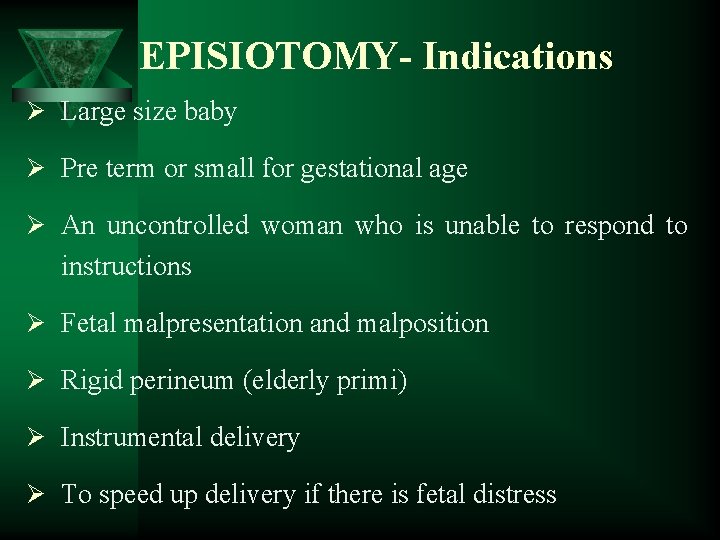 EPISIOTOMY- Indications

➢ Large size baby

➢ Pre term or small for gestational age

➢ An uncontrolled woman who is unable to respond to instructions

➢ Fetal malpresentation and malposition

➢ Rigid perineum (elderly primi)

➢ Instrumental delivery

➢ To speed up delivery if there is fetal distress